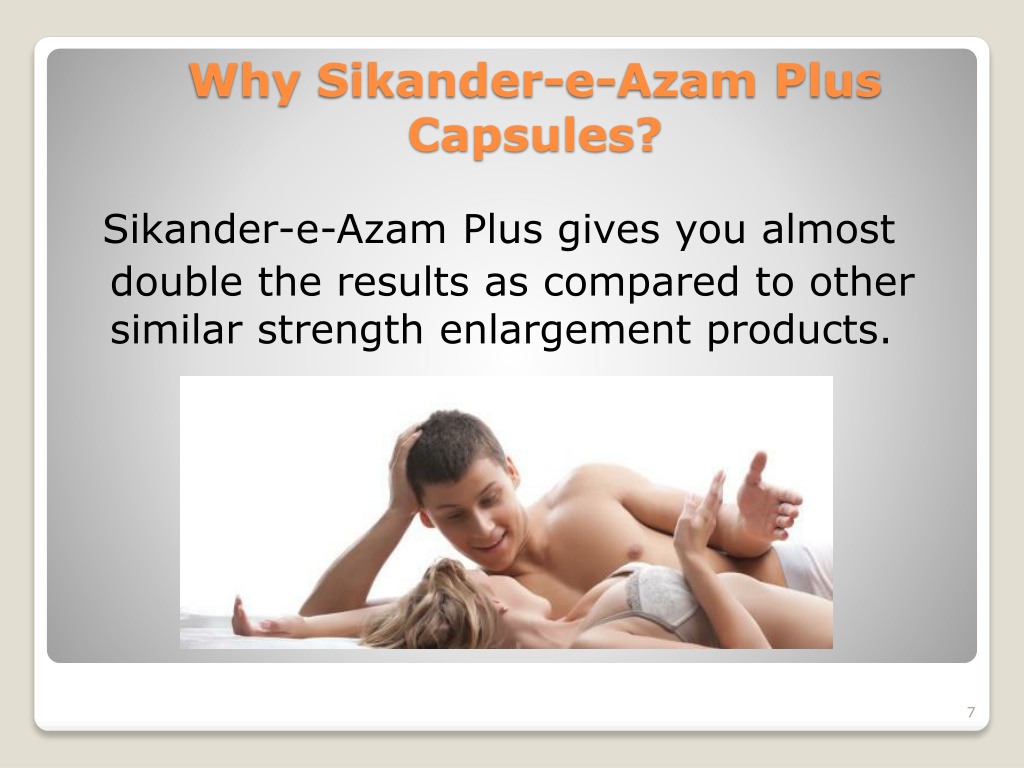 Why Sikander-e-Azam Plus Capsules?

Sikander-e-Azam Plus gives you almost double the results as compared to other similar strength enlargement products.

7